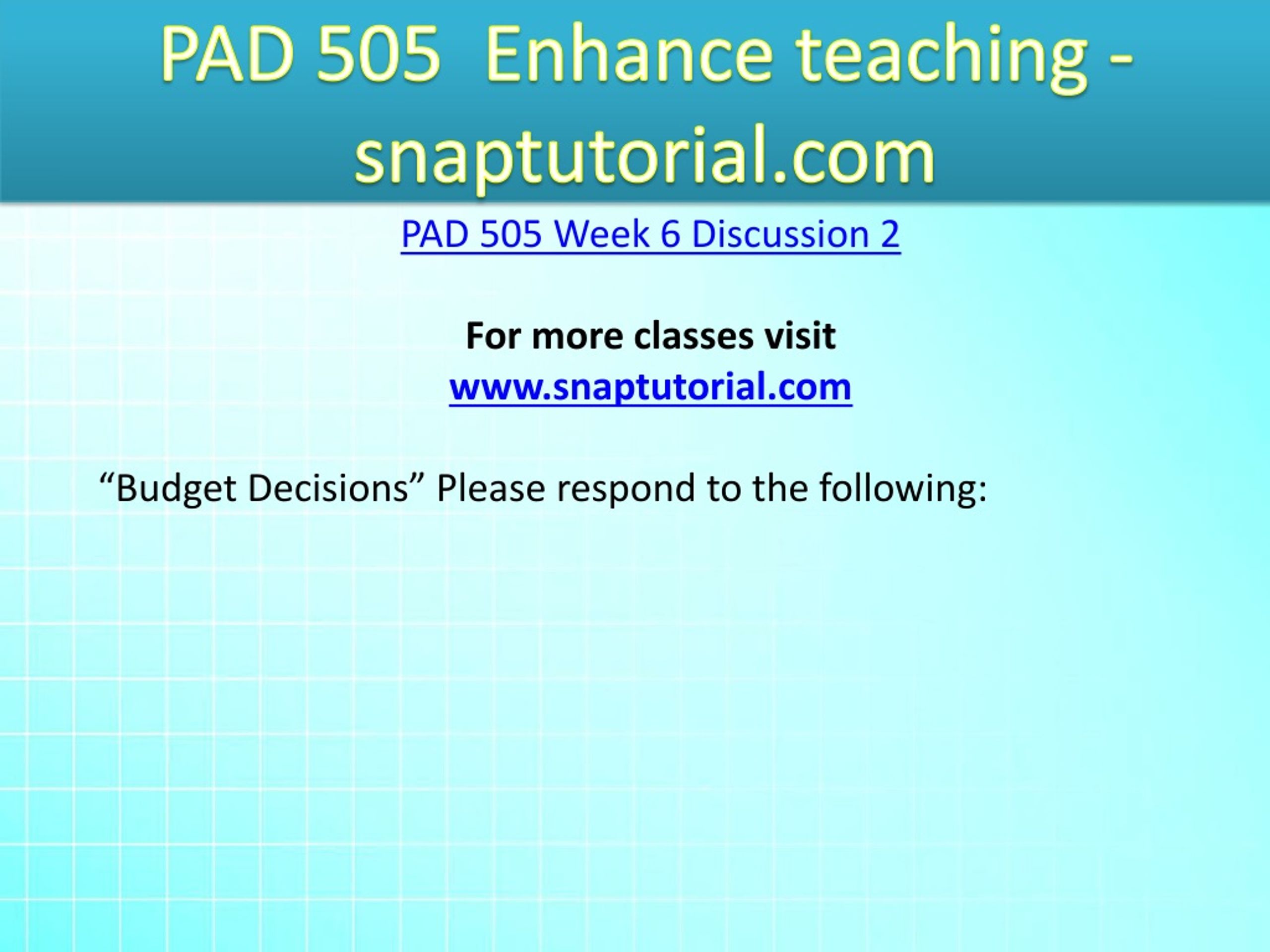 PAD 505 Enhance teaching - snaptutorial.com

PAD 505 Week 6 Discussion 2

For more classes visit
www.snaptutorial.com

“Budget Decisions” Please respond to the following: